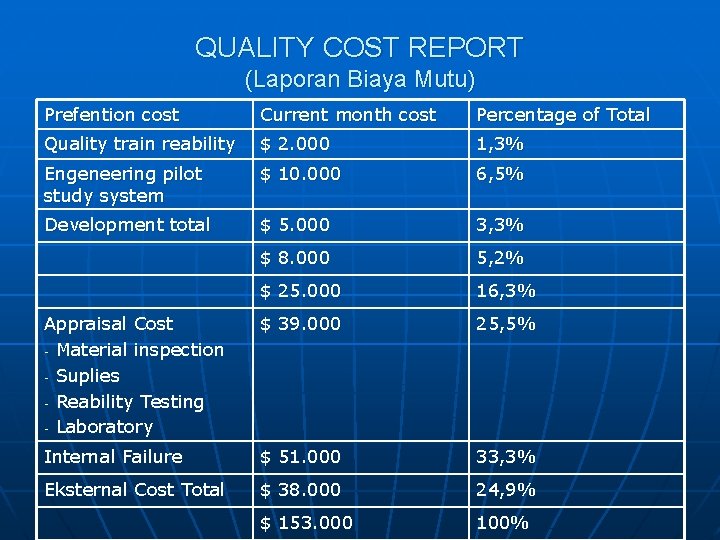 QUALITY COST REPORT
(Laporan Biaya Mutu)

| Prefention cost | Current month cost | Percentage of Total |
|---|---|---|
| Quality train reability | $ 2.000 | 1,3% |
| Engeneering pilot study system | $ 10.000 | 6,5% |
| Development total | $ 5.000 | 3,3% |
| | $ 8.000 | 5,2% |
| | $ 25.000 | 16,3% |
| Appraisal Cost - Material inspection - Suplies - Reability Testing - Laboratory | $ 39.000 | 25,5% |
| Internal Failure | $ 51.000 | 33,3% |
| Eksternal Cost Total | $ 38.000 | 24,9% |
| | $ 153.000 | 100% |